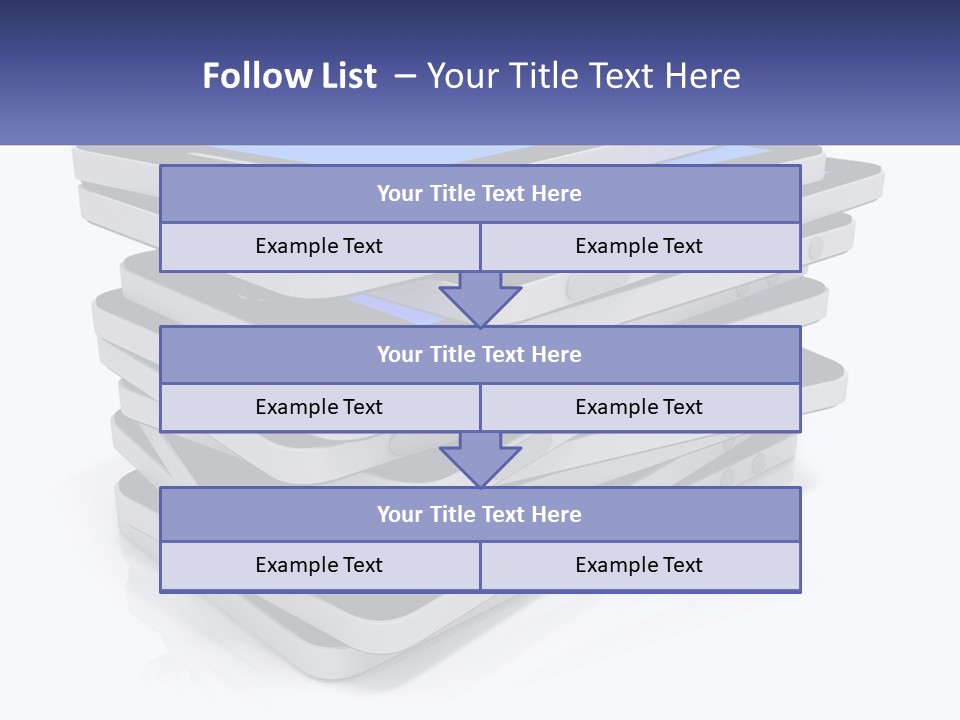 Follow List – Your Title Text Here

Your Title Text Here

Example Text

Example Text

Your Title Text Here

Example Text

Example Text

Your Title Text Here

Example Text

Example Text